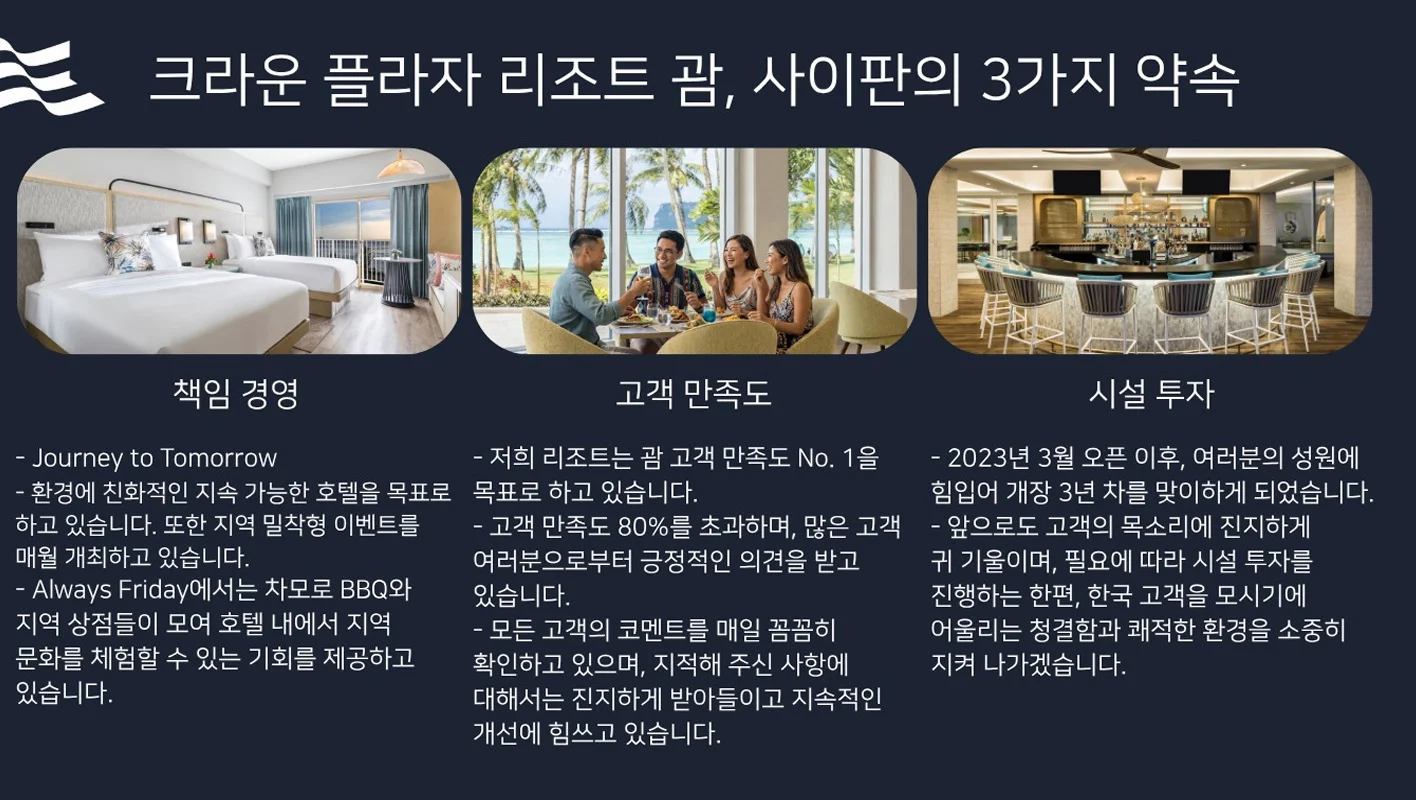 크라운 플라자 리조트 괌, 사이판의 3가지 약속

책임 경영

- Journey to Tomorrow
- 환경에 친화적인 지속 가능한 호텔을 목표로 하고 있습니다. 또한 지역 밀착형 이벤트를 매월 개최하고 있습니다.
- Always Friday에서는 차모로 BBQ와 지역 상점들이 모여 호텔 내에서 지역 문화를 체험할 수 있는 기회를 제공하고 있습니다.

고객 만족도

- 저희 리조트는 괌 고객 만족도 No. 1을 목표로 하고 있습니다.
- 고객 만족도 80%를 초과하며, 많은 고객 여러분으로부터 긍정적인 의견을 받고 있습니다.
- 모든 고객의 코멘트를 매일 꼼꼼히 확인하고 있으며, 지적해 주신 사항에 대해서는 진지하게 받아들이고 지속적인 개선에 힘쓰고 있습니다.

시설 투자

- 2023년 3월 오픈 이후, 여러분의 성원에 힘입어 개장 3년 차를 맞이하게 되었습니다.
- 앞으로도 고객의 목소리에 진지하게 귀 기울이며, 필요에 따라 시설 투자를 진행하는 한편, 한국 고객을 모시기에 어울리는 청결함과 쾌적한 환경을 소중히 지켜 나가겠습니다.